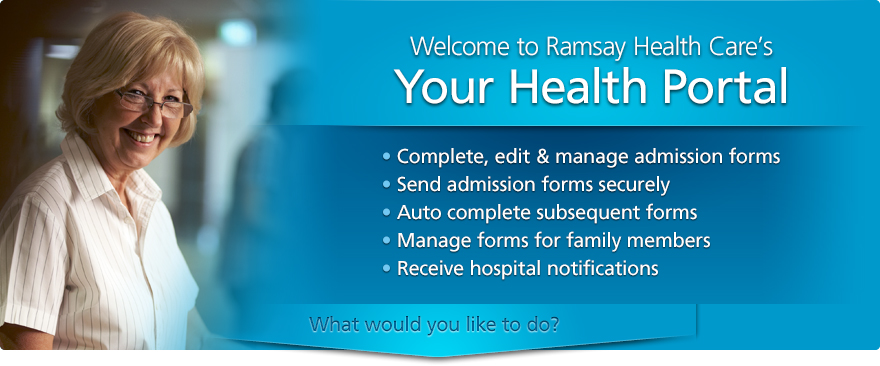 Welcome to Ramsay Health Care's
Your Health Portal

• Complete, edit & manage admission forms
• Send admission forms securely
• Auto complete subsequent forms
• Manage forms for family members
• Receive hospital notifications

What would you like to do?